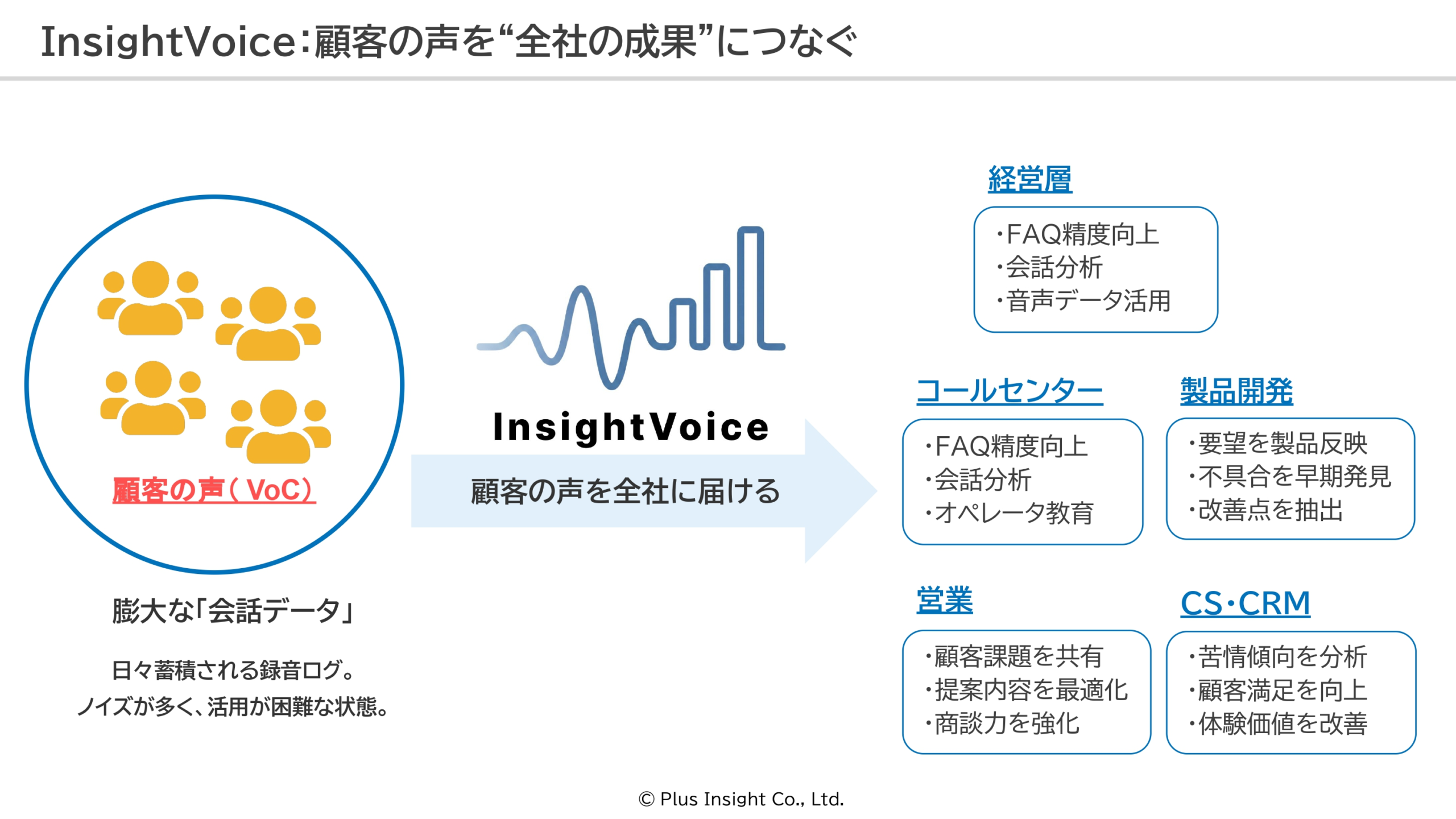 InsightVoice:顧客の声を“全社の成果”につなぐ

顧客の声(VoC)

膨大な「会話データ」

日々蓄積される録音ログ。
ノイズが多く、活用が困難な状態。

InsightVoice

顧客の声を全社に届ける

経営層

・FAQ精度向上
・会話分析
・音声データ活用

コールセンター

・FAQ精度向上
・会話分析
・オペレータ教育

製品開発

・要望を製品反映
・不具合を早期発見
・改善点を抽出

営業

・顧客課題を共有
・提案内容を最適化
・商談力を強化

CS・CRM

・苦情傾向を分析
・顧客満足を向上
・体験価値を改善

© Plus Insight Co., Ltd.